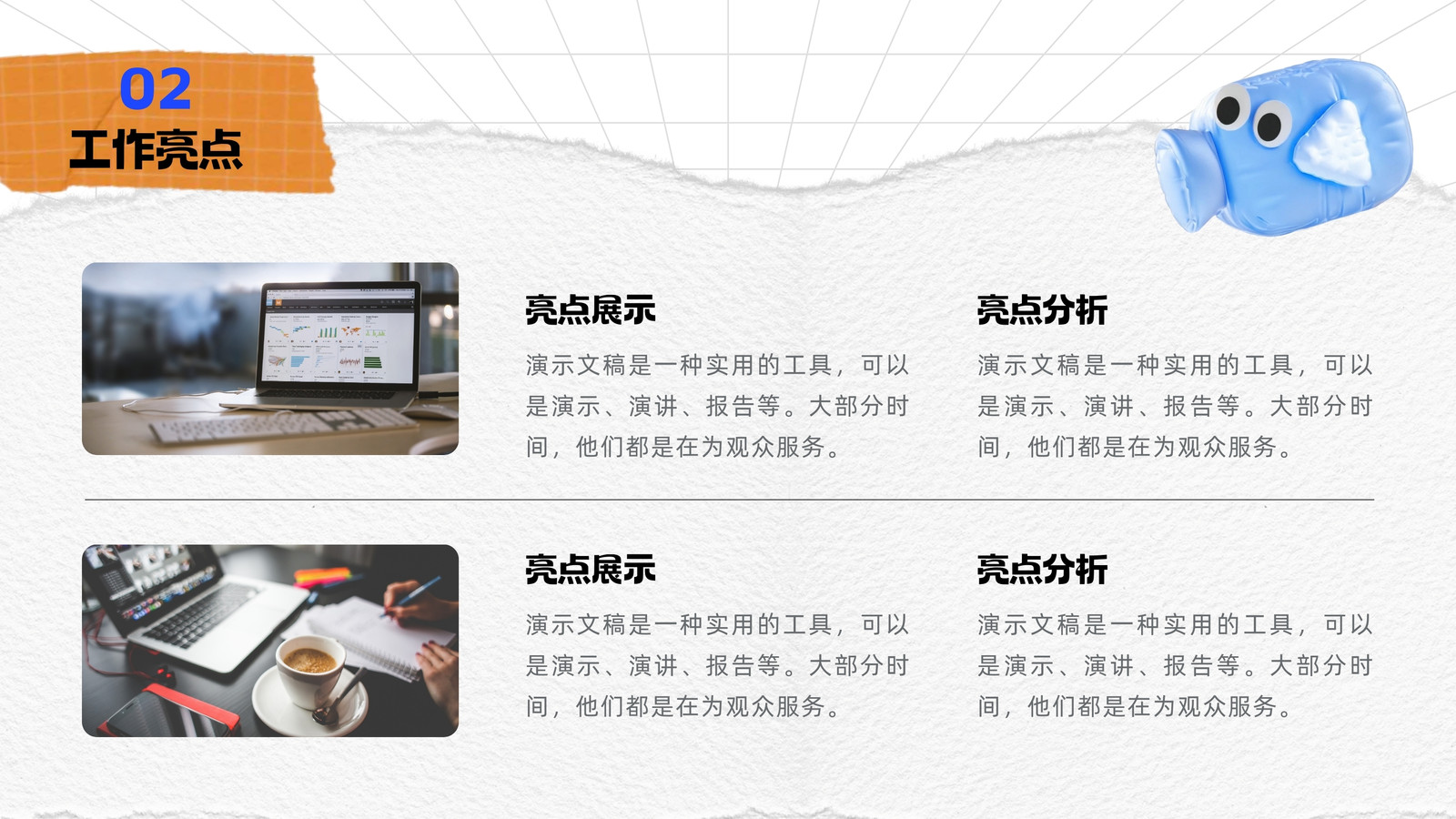 02
工作亮点

亮点展示

演示文稿是一种实用的工具，可以是演示、演讲、报告等。大部分时间，他们都是在为观众服务。

亮点分析

演示文稿是一种实用的工具，可以是演示、演讲、报告等。大部分时间，他们都是在为观众服务。

亮点展示

演示文稿是一种实用的工具，可以是演示、演讲、报告等。大部分时间，他们都是在为观众服务。

亮点分析

演示文稿是一种实用的工具，可以是演示、演讲、报告等。大部分时间，他们都是在为观众服务。